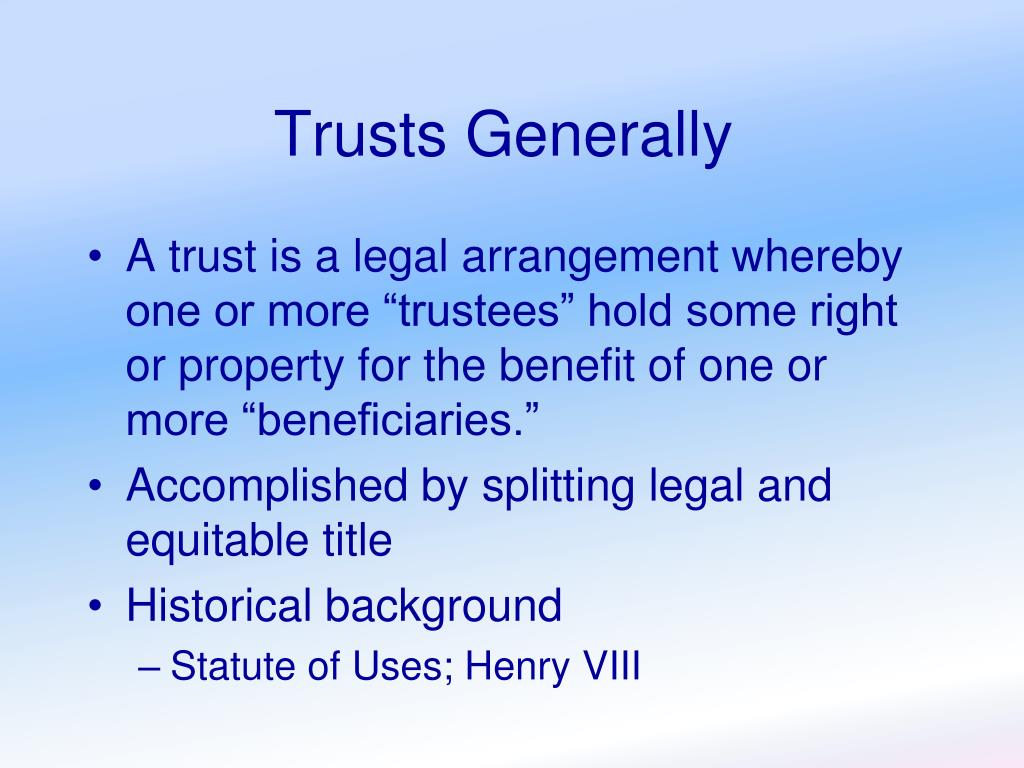 Trusts Generally

• A trust is a legal arrangement whereby one or more “trustees” hold some right or property for the benefit of one or more “beneficiaries.”
• Accomplished by splitting legal and equitable title
• Historical background
– Statute of Uses; Henry VIII